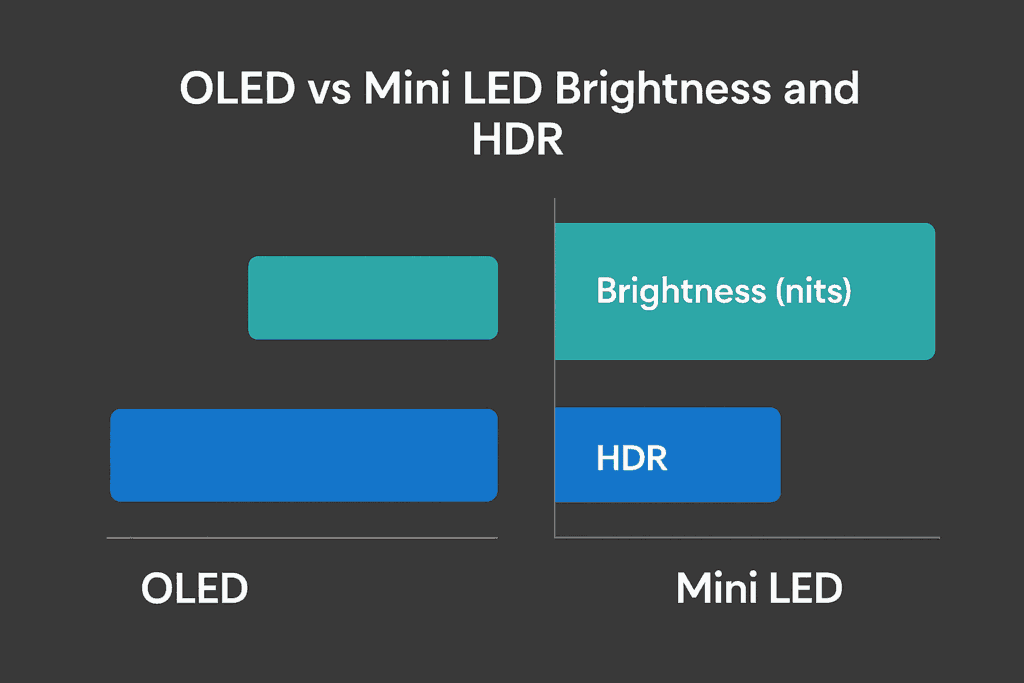 OLED vs Mini LED Brightness and HDR

Brightness (nits)

HDR

OLED

Mini LED